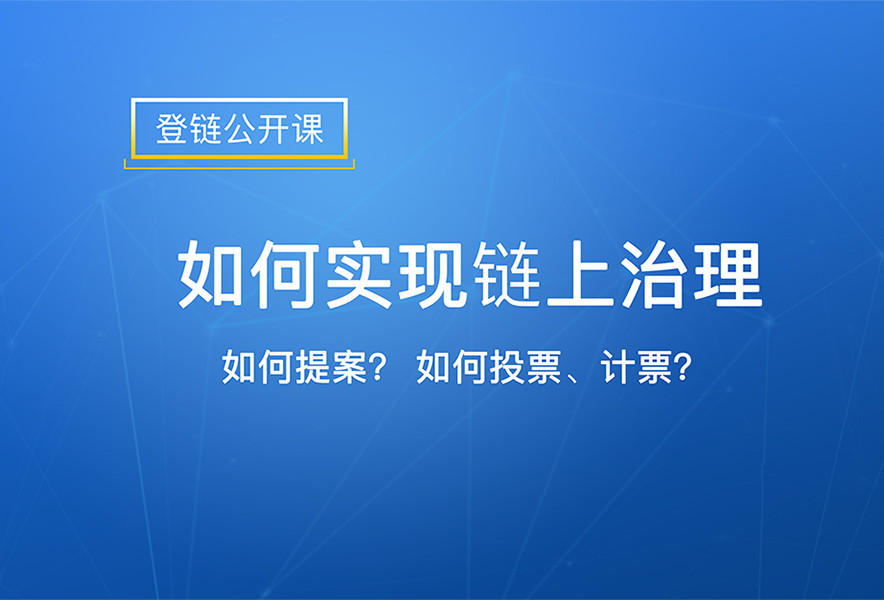 登链公开课

如何实现链上治理

如何提案？ 如何投票、计票？